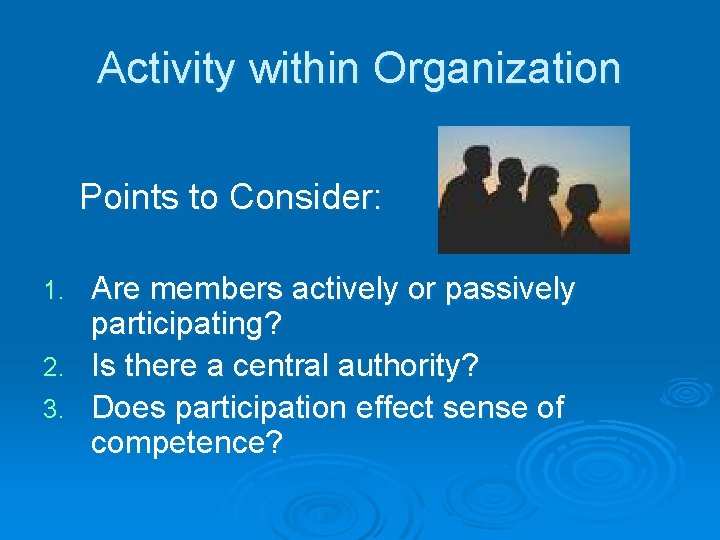 Activity within Organization

Points to Consider:

1. Are members actively or passively participating?
2. Is there a central authority?
3. Does participation effect sense of competence?